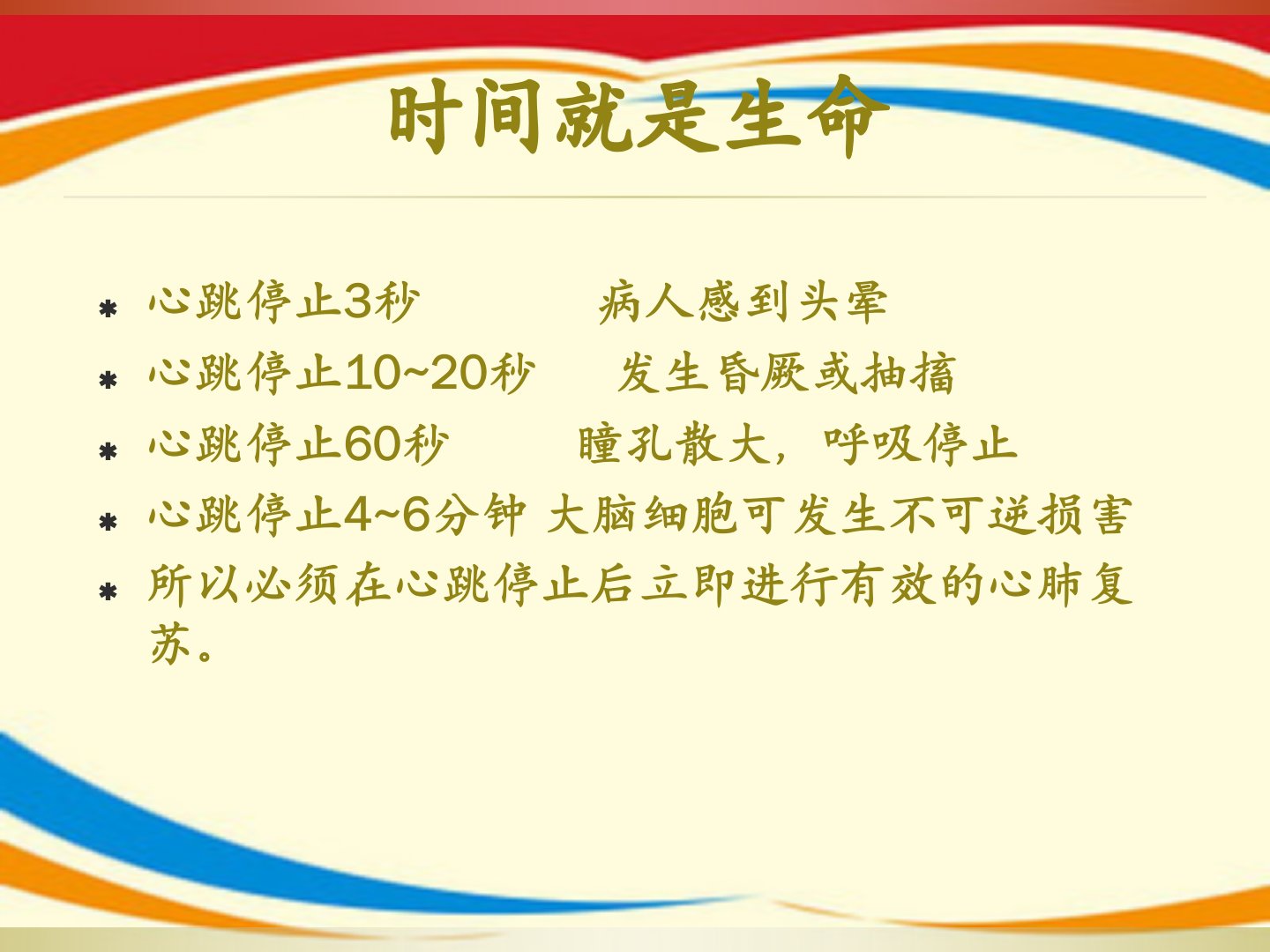 时间就是生命

* 心跳停止3秒 病人感到头晕
* 心跳停止10~20秒 发生昏厥或抽搐
* 心跳停止60秒 瞳孔散大，呼吸停止
* 心跳停止4~6分钟 大脑细胞可发生不可逆损害
* 所以必须在心跳停止后立即进行有效的心肺复苏。